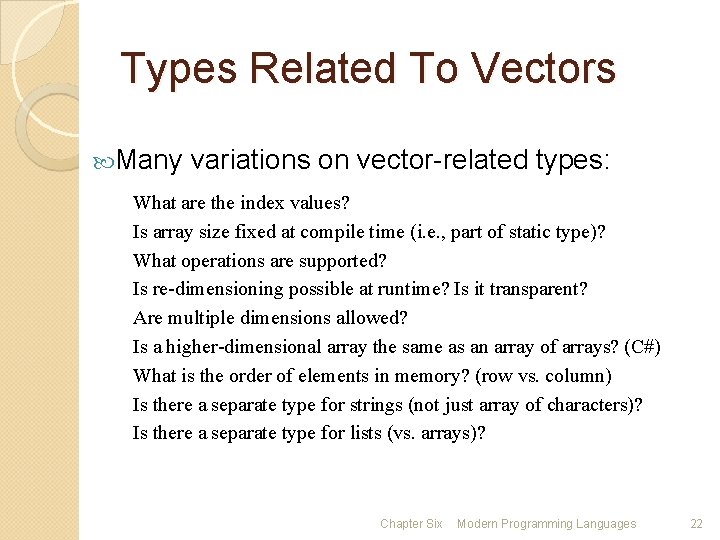 Types Related To Vectors

Many variations on vector-related types:

What are the index values?
Is array size fixed at compile time (i.e., part of static type)?
What operations are supported?
Is re-dimensioning possible at runtime? Is it transparent?
Are multiple dimensions allowed?
Is a higher-dimensional array the same as an array of arrays? (C#)
What is the order of elements in memory? (row vs. column)
Is there a separate type for strings (not just array of characters)?
Is there a separate type for lists (vs. arrays)?

Chapter Six Modern Programming Languages 22